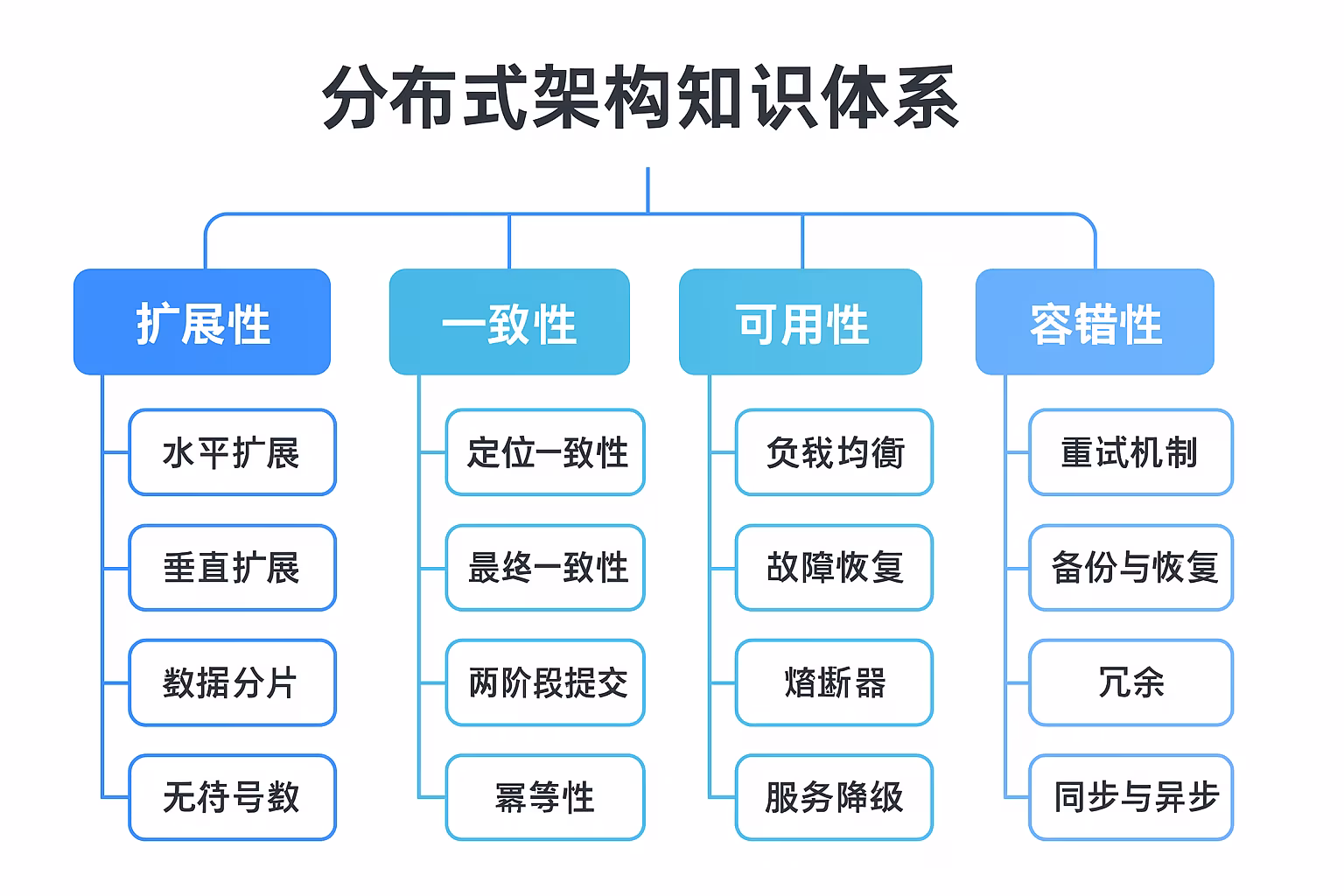 分布式架构知识体系

扩展性

水平扩展

垂直扩展

数据分片

无待号数

一致性

定位一致性

最终一致性

两阶段提交

幂等性

可用性

负载均衡

故障恢复

熔断器

服务降级

容错性

重试机制

备份与恢复

冗余

同步与异步